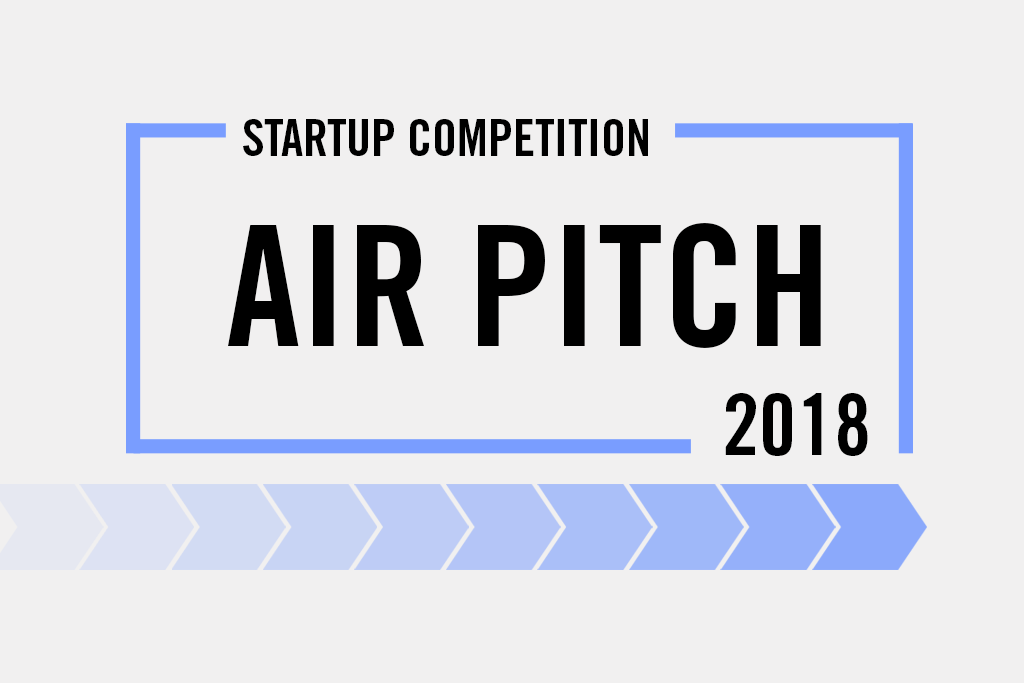 STARTUP COMPETITION

AIR PITCH

2018